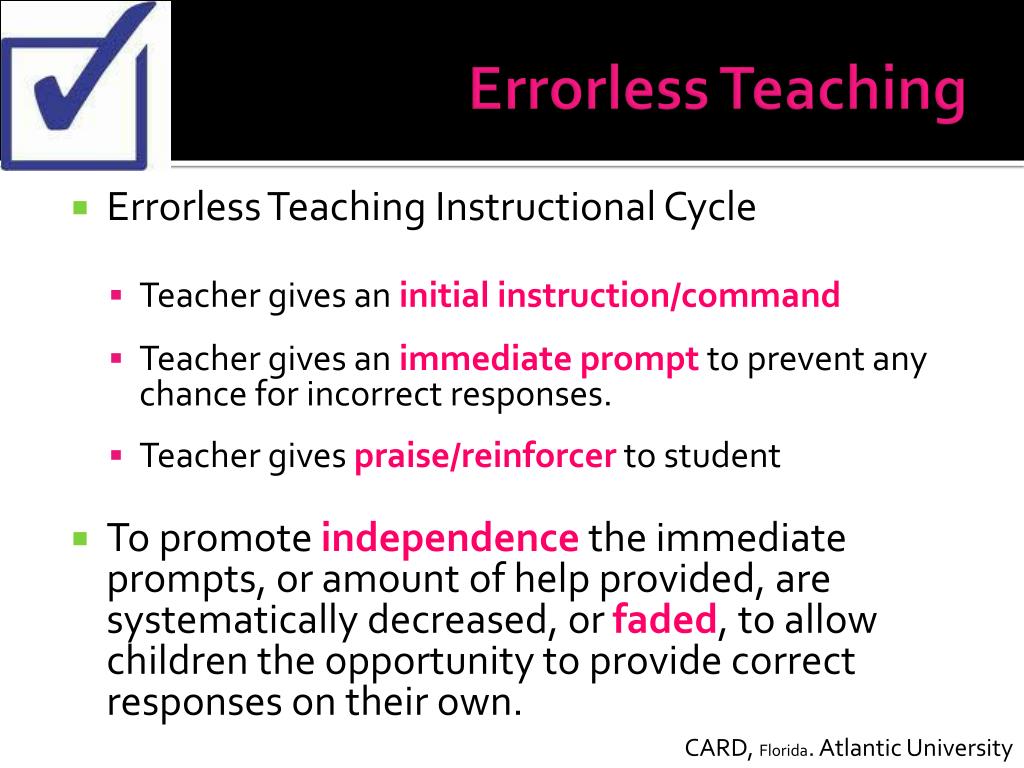 Errorless Teaching

Errorless Teaching Instructional Cycle

Teacher gives an initial instruction/command

Teacher gives an immediate prompt to prevent any chance for incorrect responses.

Teacher gives praise/reinforcer to student

To promote independence the immediate prompts, or amount of help provided, are systematically decreased, or faded, to allow children the opportunity to provide correct responses on their own.

CARD, Florida. Atlantic University